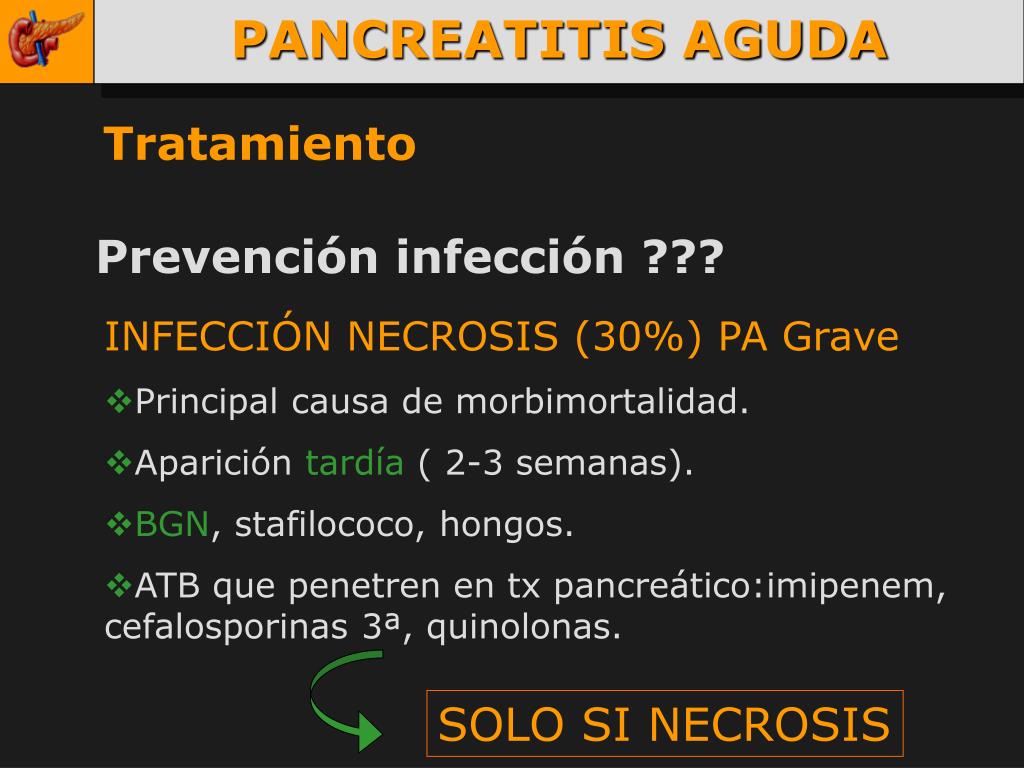 PANCREATITIS AGUDA

Tratamiento

Prevención infección ???

INFECCIÓN NECROSIS (30%) PA Grave

❖Principal causa de morbimortalidad.

❖Aparición tardía ( 2-3 semanas).

❖BGN, stafilococo, hongos.

❖ATB que penetren en tx pancreático:imipenem, cefalosporinas 3ª, quinolonas.

SOLO SI NECROSIS